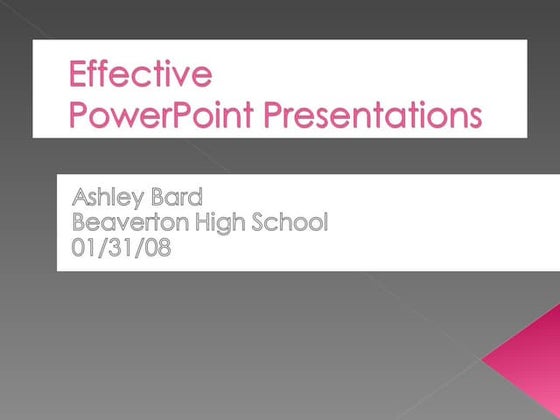 Effective
PowerPoint Presentations

Ashley Bard
Beaverton High School
01/31/08